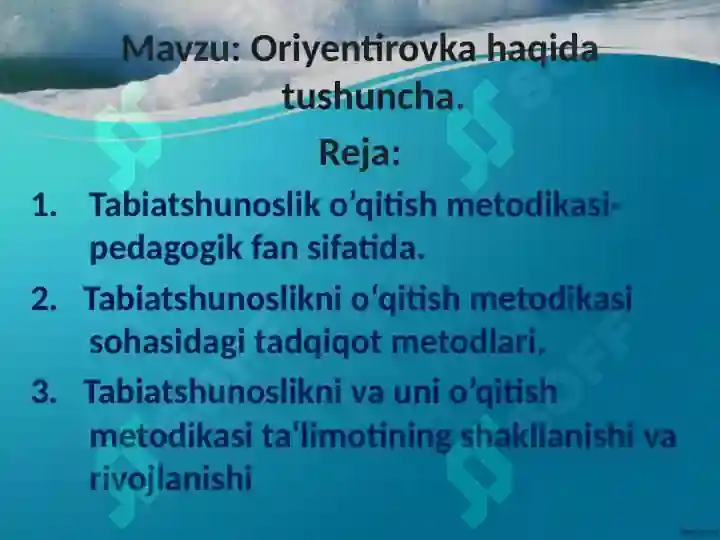 Mavzu: Oriyentirovka haqida tushuncha.

Reja:

1. Tabiatshunoslik o’qitish metodikasi-pedagogik fan sifatida.

2. Tabiatshunoslikni o‘qitish metodikasi sohasidagi tadqiqot metodlari.

3. Tabiatshunoslikni va uni o’qitish metodikasi ta‘limotining shakllanishi va rivojlanishi